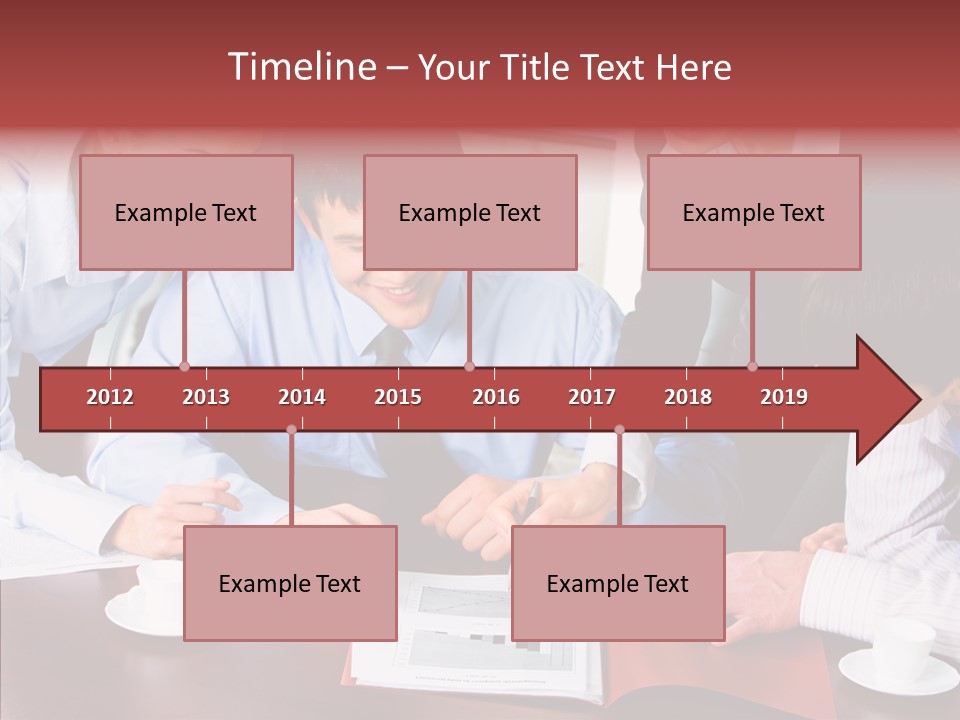 Timeline – Your Title Text Here

Example Text

Example Text

Example Text

2012 2013 2014 2015 2016 2017 2018 2019

Example Text

Example Text